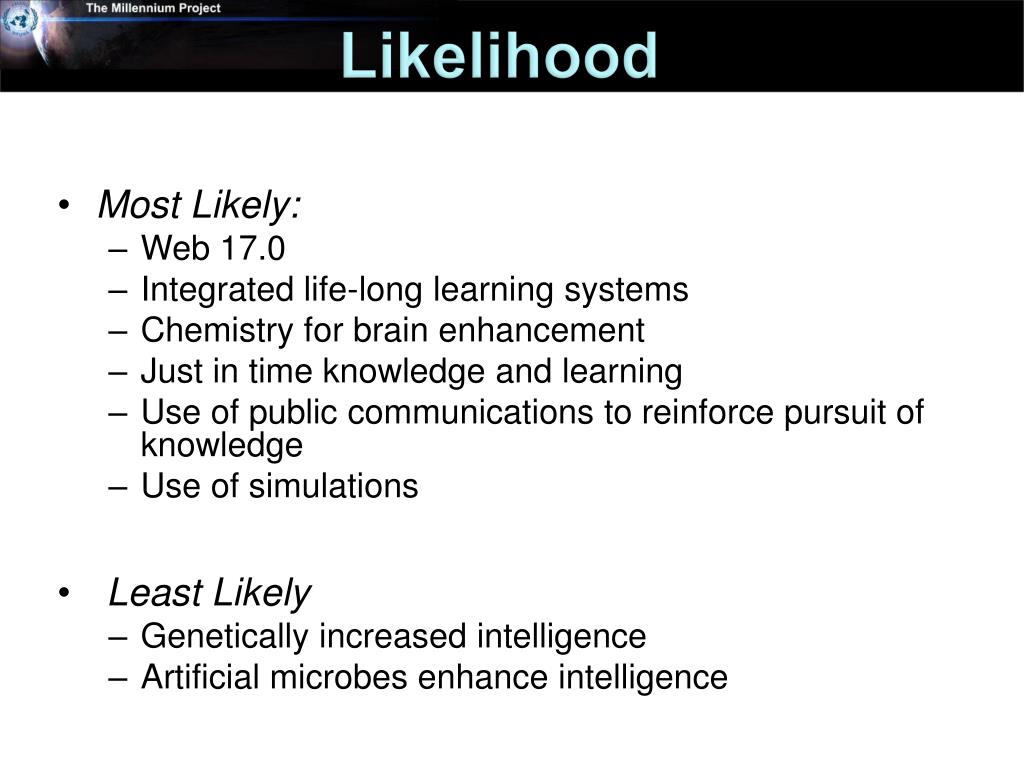 The Millennium Project

Likelihood

• Most Likely:
– Web 17.0
– Integrated life-long learning systems
– Chemistry for brain enhancement
– Just in time knowledge and learning
– Use of public communications to reinforce pursuit of knowledge
– Use of simulations

• Least Likely
– Genetically increased intelligence
– Artificial microbes enhance intelligence